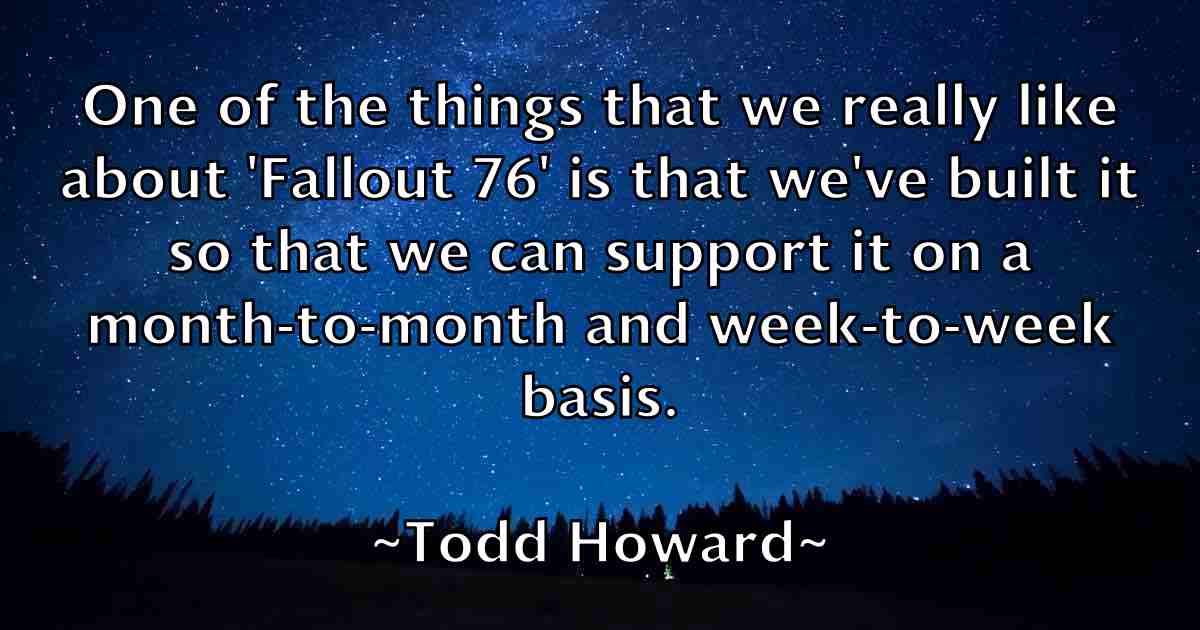 One of the things that we really like about 'Fallout 76' is that we've built it so that we can support it on a month-to-month and week-to-week basis.

~Todd Howard~